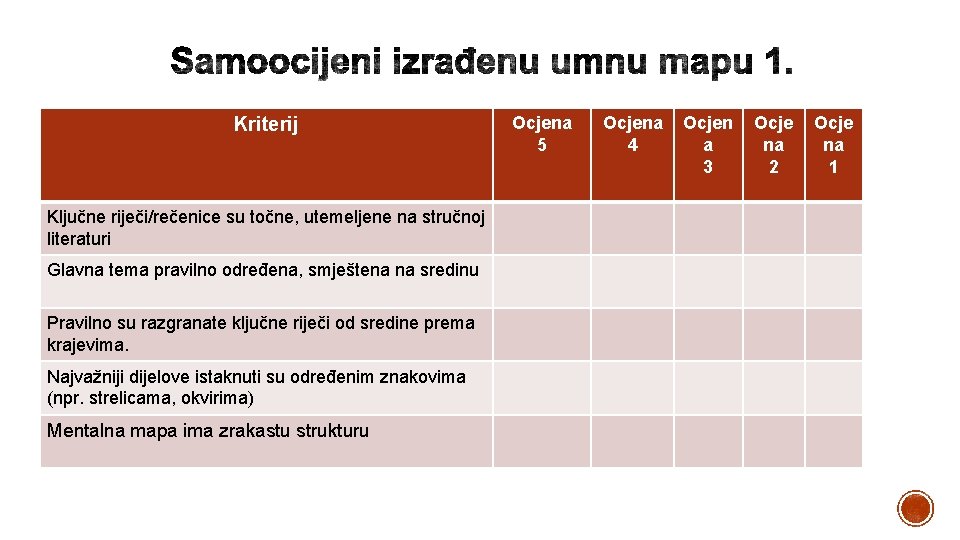 Samoocijeni izrađenu umnu mapu 1.

| Kriterij | Ocjena 5 | Ocjena 4 | Ocjena 3 | Ocjena 2 | Ocjena 1 |
|---|---|---|---|---|---|
| Ključne riječi/rečenice su točne, utemeljene na stručnoj literaturi | | | | | |
| Glavna tema pravilno određena, smještena na sredinu | | | | | |
| Pravilno su razgranate ključne riječi od sredine prema krajevima. | | | | | |
| Najvažniji dijelove istaknuti su određenim znakovima (npr. strelicama, okvirima) | | | | | |
| Mentalna mapa ima zrakastu strukturu | | | | | |